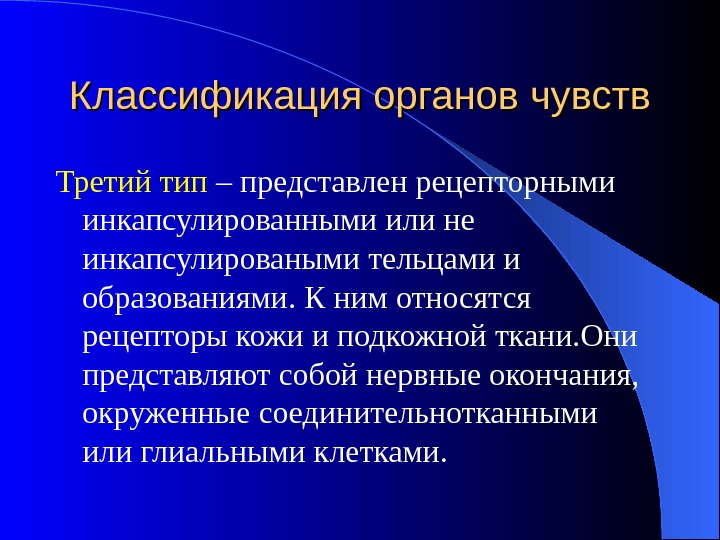 Классификация органов чувств

Третий тип – представлен рецепторными инкапсулированными или не инкапсулироваными тельцами и образованиями. К ним относятся рецепторы кожи и подкожной ткани.Они представляют собой нервные окончания, окруженные соединительнотканными или глиальными клетками.